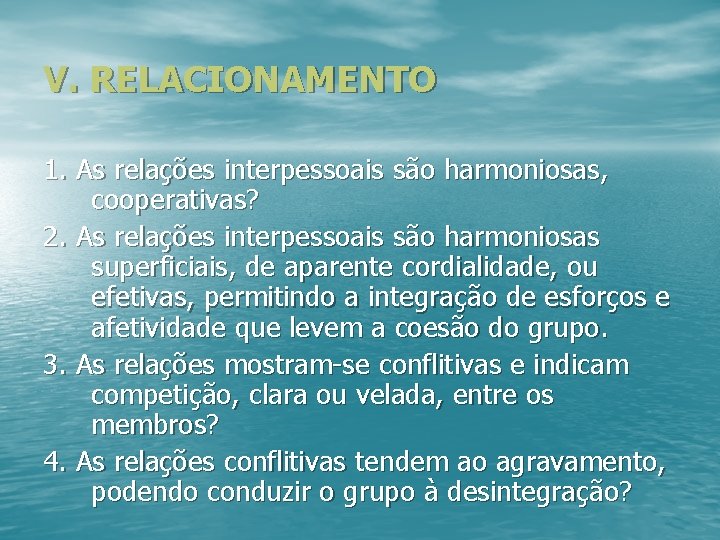 V. RELACIONAMENTO

1. As relações interpessoais são harmoniosas, cooperativas?
2. As relações interpessoais são harmoniosas superficiais, de aparente cordialidade, ou efetivas, permitindo a integração de esforços e afetividade que levem a coesão do grupo.
3. As relações mostram-se conflitivas e indicam competição, clara ou velada, entre os membros?
4. As relações conflitivas tendem ao agravamento, podendo conduzir o grupo à desintegração?